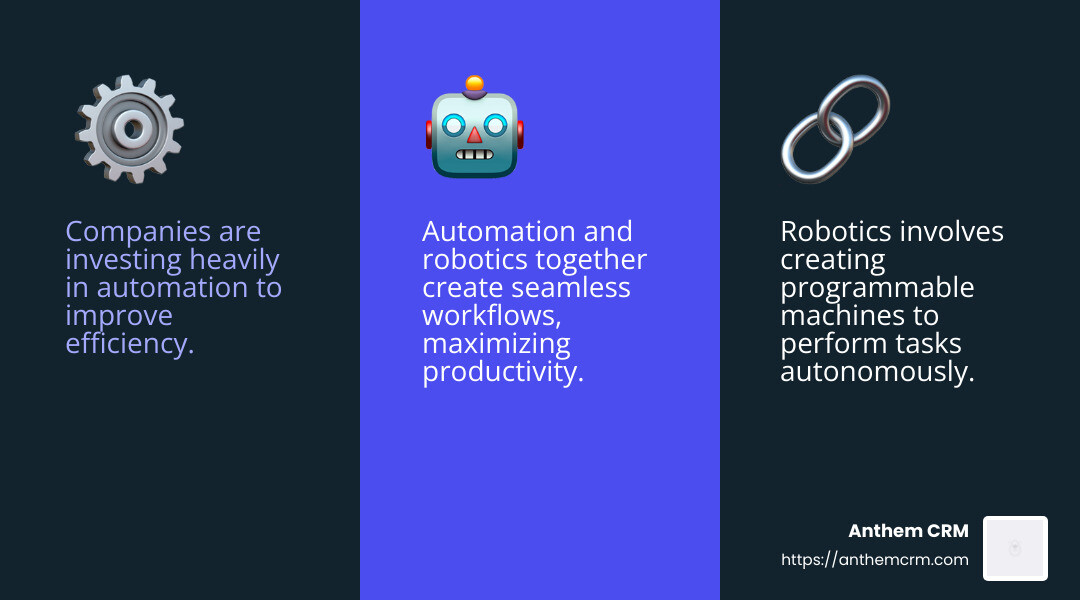 Companies are investing heavily in automation to improve efficiency.

Automation and robotics together create seamless workflows, maximizing productivity.

Robotics involves creating programmable machines to perform tasks autonomously.

Anthem CRM
https://anthemcrm.com